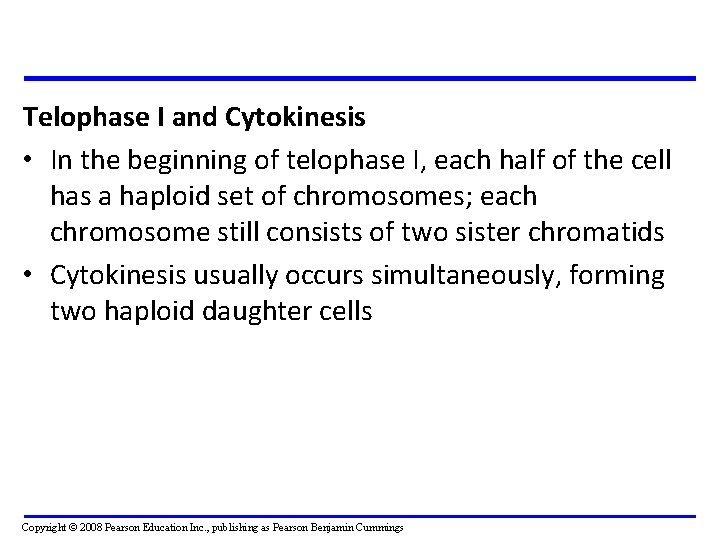 Telophase I and Cytokinesis

• In the beginning of telophase I, each half of the cell has a haploid set of chromosomes; each chromosome still consists of two sister chromatids

• Cytokinesis usually occurs simultaneously, forming two haploid daughter cells

Copyright © 2008 Pearson Education Inc., publishing as Pearson Benjamin Cummings